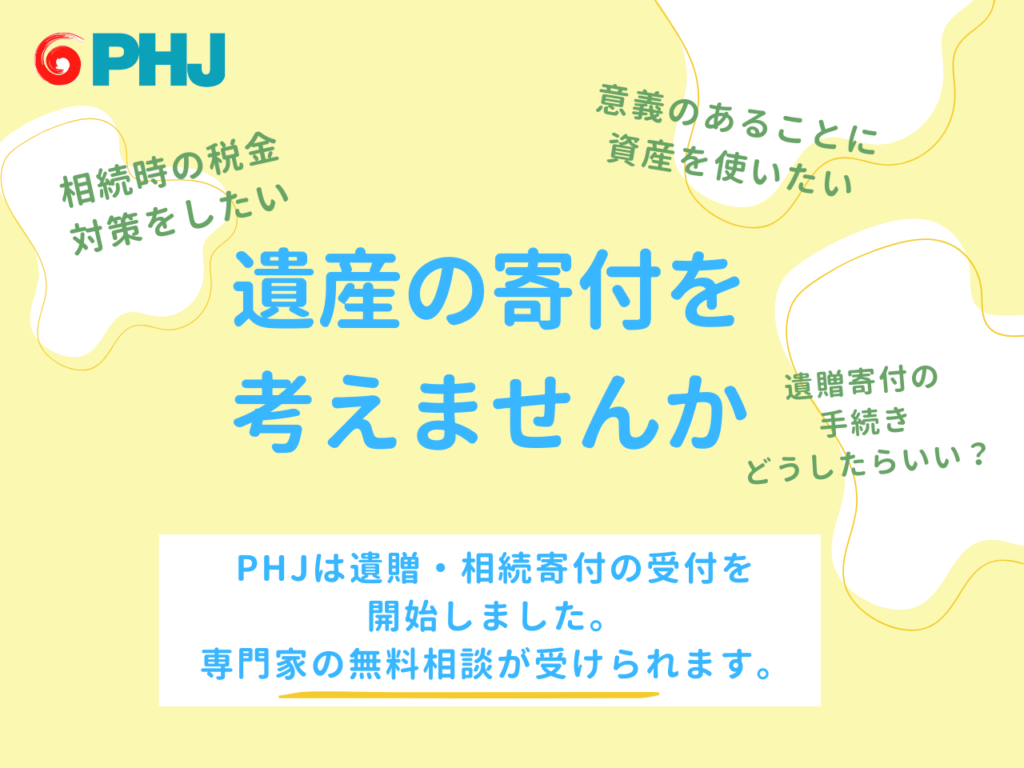 PHJ

相続時の税金
対策をしたい

意義のあることに
資産を使いたい

遺産の寄付を
考えませんか

遺贈寄付の
手続き
どうしたらいい？

PHJは遺贈・相続寄付の受付を
開始しました。
専門家の無料相談が受けられます。